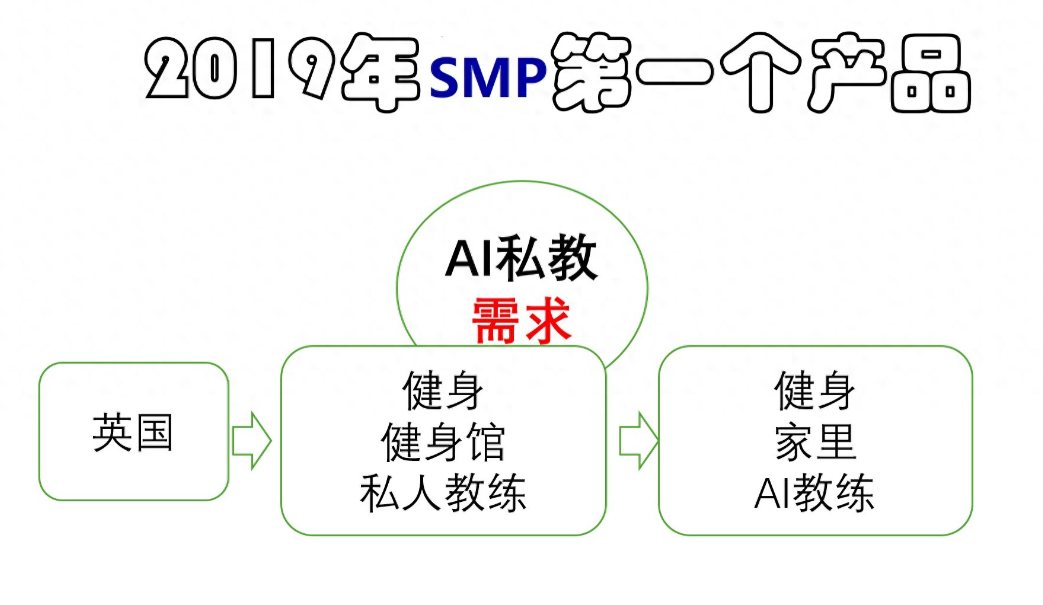 2019年SMP第一个产品

AI私教
需求

英国

健身
健身馆
私人教练

健身
家里
AI教练